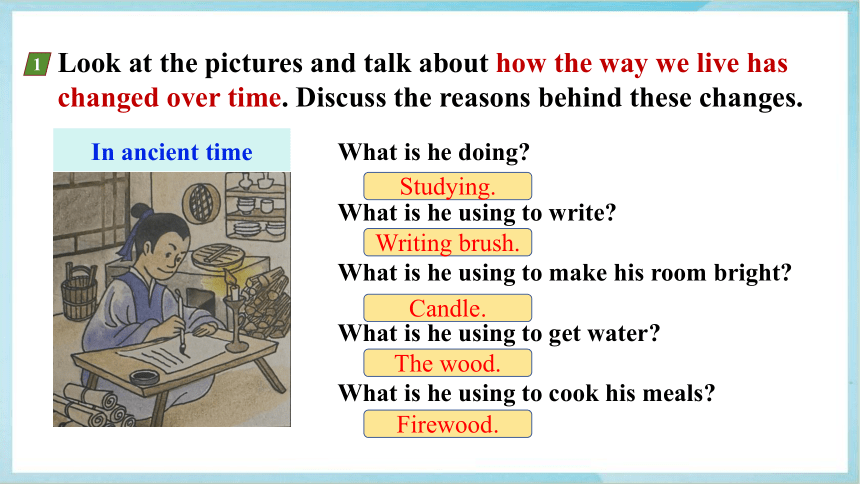 1 Look at the pictures and talk about how the way we live has changed over time. Discuss the reasons behind these changes.

In ancient time

What is he doing?

Studying.

What is he using to write?

Writing brush.

What is he using to make his room bright?

Candle.

What is he using to get water?

The wood.

What is he using to cook his meals?

Firewood.